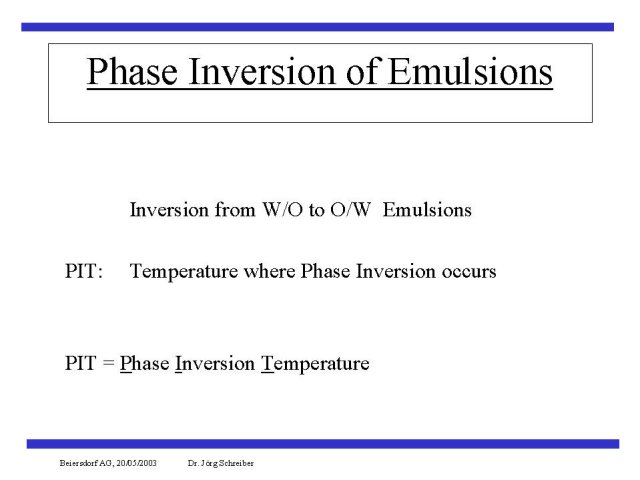 Phase Inversion of Emulsions

Inversion from W/O to O/W Emulsions

PIT: Temperature where Phase Inversion occurs

PIT = Phase Inversion Temperature

Beiersdorf AG, 20/05/2003 Dr. Jörg Schreiber